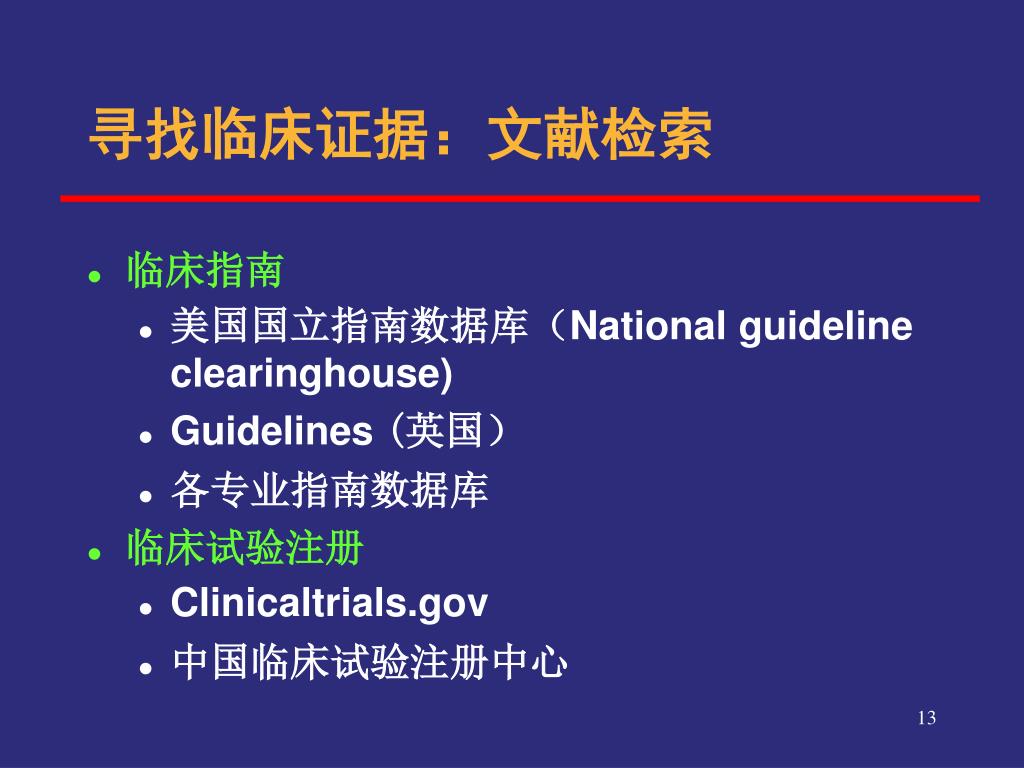 寻找临床证据：文献检索

- 临床指南
  - 美国国立指南数据库（National guideline clearinghouse)
  - Guidelines（英国）
  - 各专业指南数据库
- 临床试验注册
  - Clinicaltrials.gov
  - 中国临床试验注册中心

13